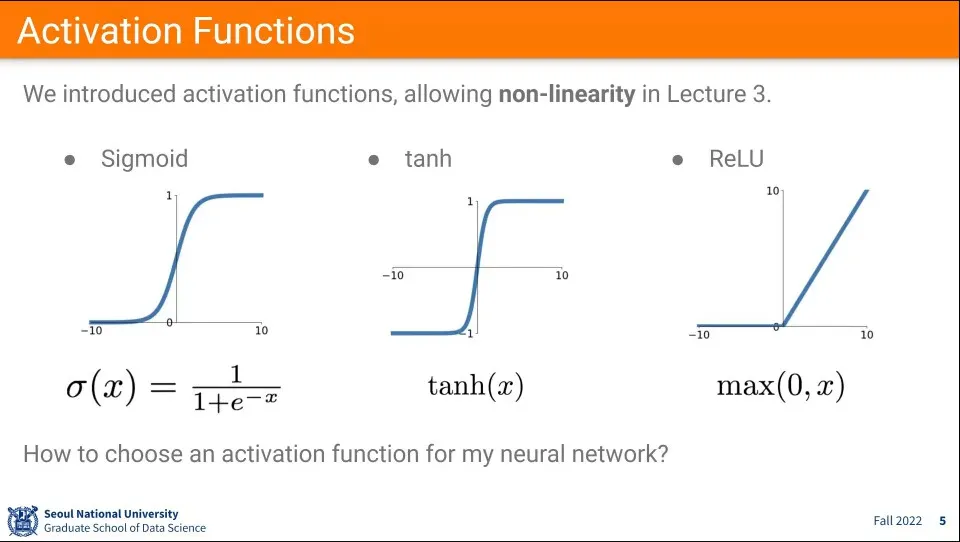 Activation Functions

We introduced activation functions, allowing **non-linearity** in Lecture 3.

● Sigmoid

1
0
−10
10

$\sigma(x) = \frac{1}{1+e^{-x}}$

● tanh

1
−10
10
−1

$\tanh(x)$

● ReLU

10
0
−10
10

$\max(0, x)$

How to choose an activation function for my neural network?

Seoul National University
Graduate School of Data Science

Fall 2022 5